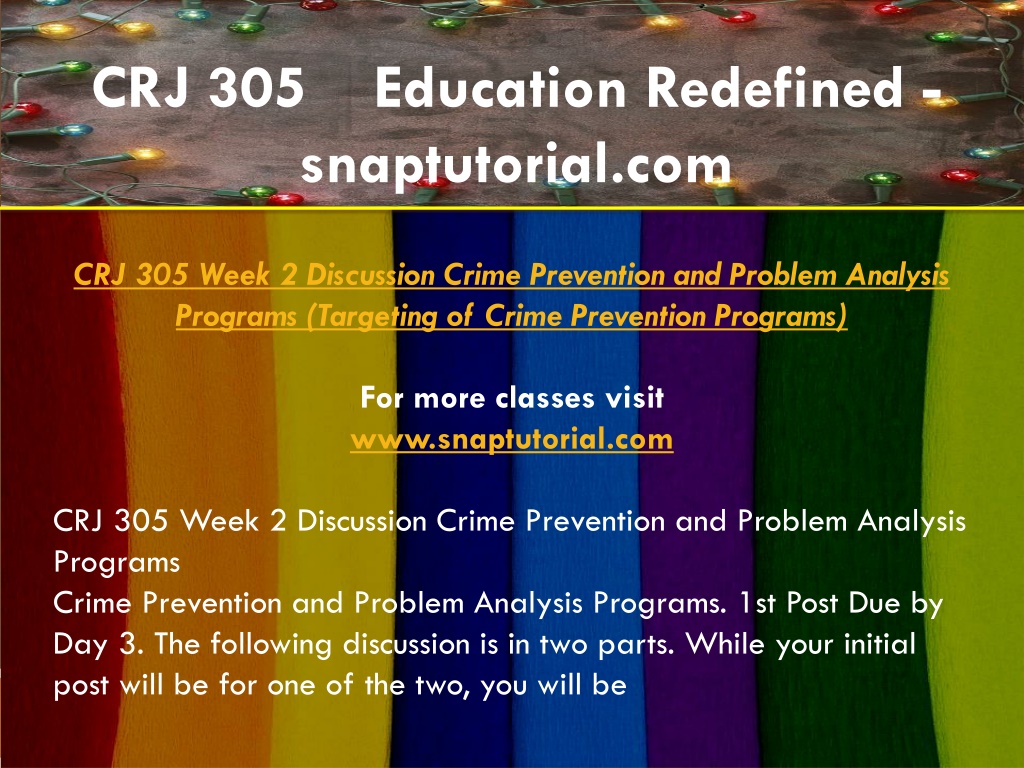 CRJ 305 Education Redefined - snaptutorial.com

CRJ 305 Week 2 Discussion Crime Prevention and Problem Analysis Programs (Targeting of Crime Prevention Programs)

For more classes visit
www.snaptutorial.com

CRJ 305 Week 2 Discussion Crime Prevention and Problem Analysis Programs
Crime Prevention and Problem Analysis Programs. 1st Post Due by Day 3. The following discussion is in two parts. While your initial post will be for one of the two, you will be